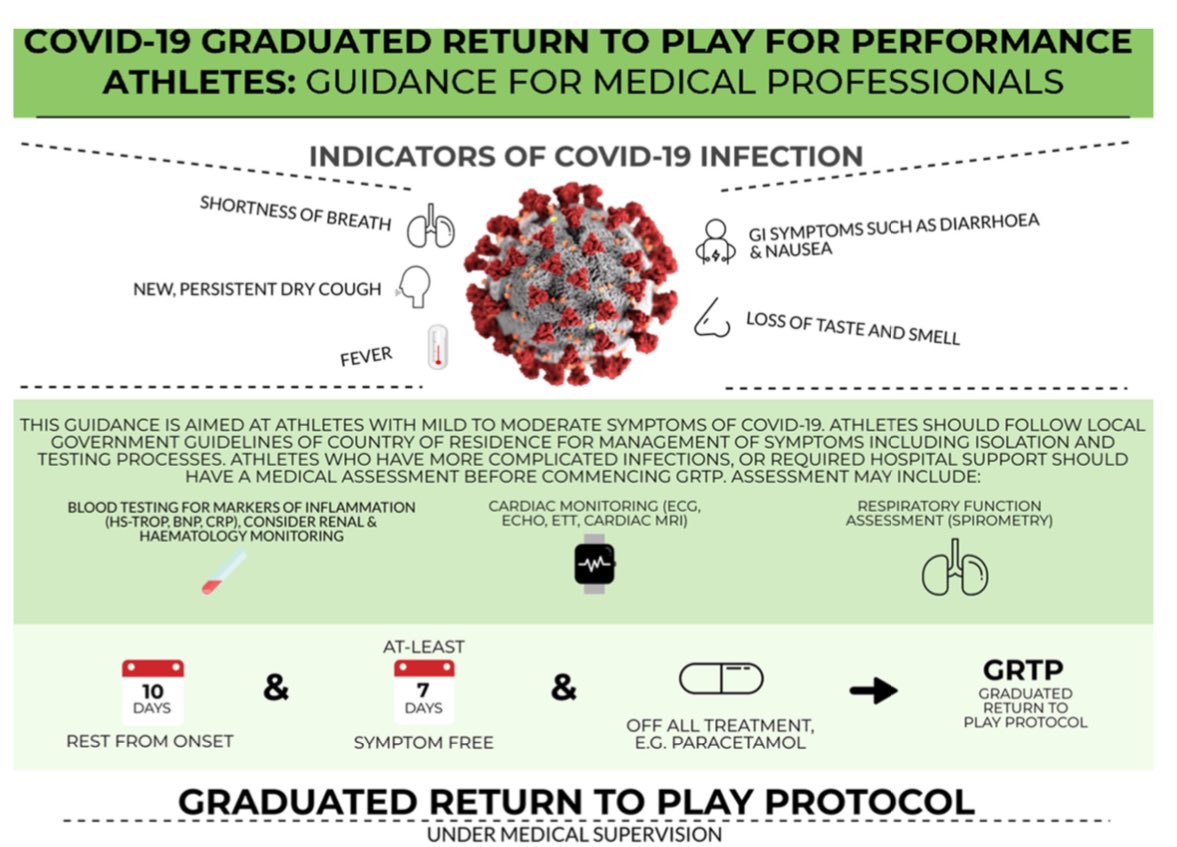 COVID-19 GRADUATED RETURN TO PLAY FOR PERFORMANCE ATHLETES: GUIDANCE FOR MEDICAL PROFESSIONALS

INDICATORS OF COVID-19 INFECTION

SHORTNESS OF BREATH

NEW, PERSISTENT DRY COUGH

FEVER

GI SYMPTOMS SUCH AS DIARRHOEA & NAUSEA

LOSS OF TASTE AND SMELL

THIS GUIDANCE IS AIMED AT ATHLETES WITH MILD TO MODERATE SYMPTOMS OF COVID-19. ATHLETES SHOULD FOLLOW LOCAL GOVERNMENT GUIDELINES OF COUNTRY OF RESIDENCE FOR MANAGEMENT OF SYMPTOMS INCLUDING ISOLATION AND TESTING PROCESSES. ATHLETES WHO HAVE MORE COMPLICATED INFECTIONS, OR REQUIRED HOSPITAL SUPPORT SHOULD HAVE A MEDICAL ASSESSMENT BEFORE COMMENCING GRTP. ASSESSMENT MAY INCLUDE:

BLOOD TESTING FOR MARKERS OF INFLAMMATION (HS-TROP, BNP, CRP), CONSIDER RENAL & HAEMATOLOGY MONITORING

CARDIAC MONITORING (ECG, ECHO, ETT, CARDIAC MRI)

RESPIRATORY FUNCTION ASSESSMENT (SPIROMETRY)

10 DAYS
REST FROM ONSET

&

AT-LEAST
7 DAYS
SYMPTOM FREE

&

OFF ALL TREATMENT, E.G. PARACETAMOL

GRTP
GRADUATED RETURN TO PLAY PROTOCOL

GRADUATED RETURN TO PLAY PROTOCOL
UNDER MEDICAL SUPERVISION